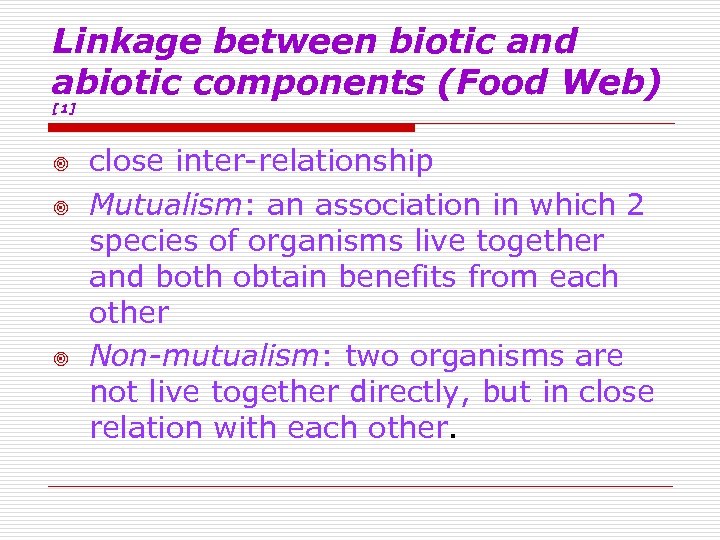 Linkage between biotic and abiotic components (Food Web) [1]

close inter-relationship

Mutualism: an association in which 2 species of organisms live together and both obtain benefits from each other

Non-mutualism: two organisms are not live together directly, but in close relation with each other.